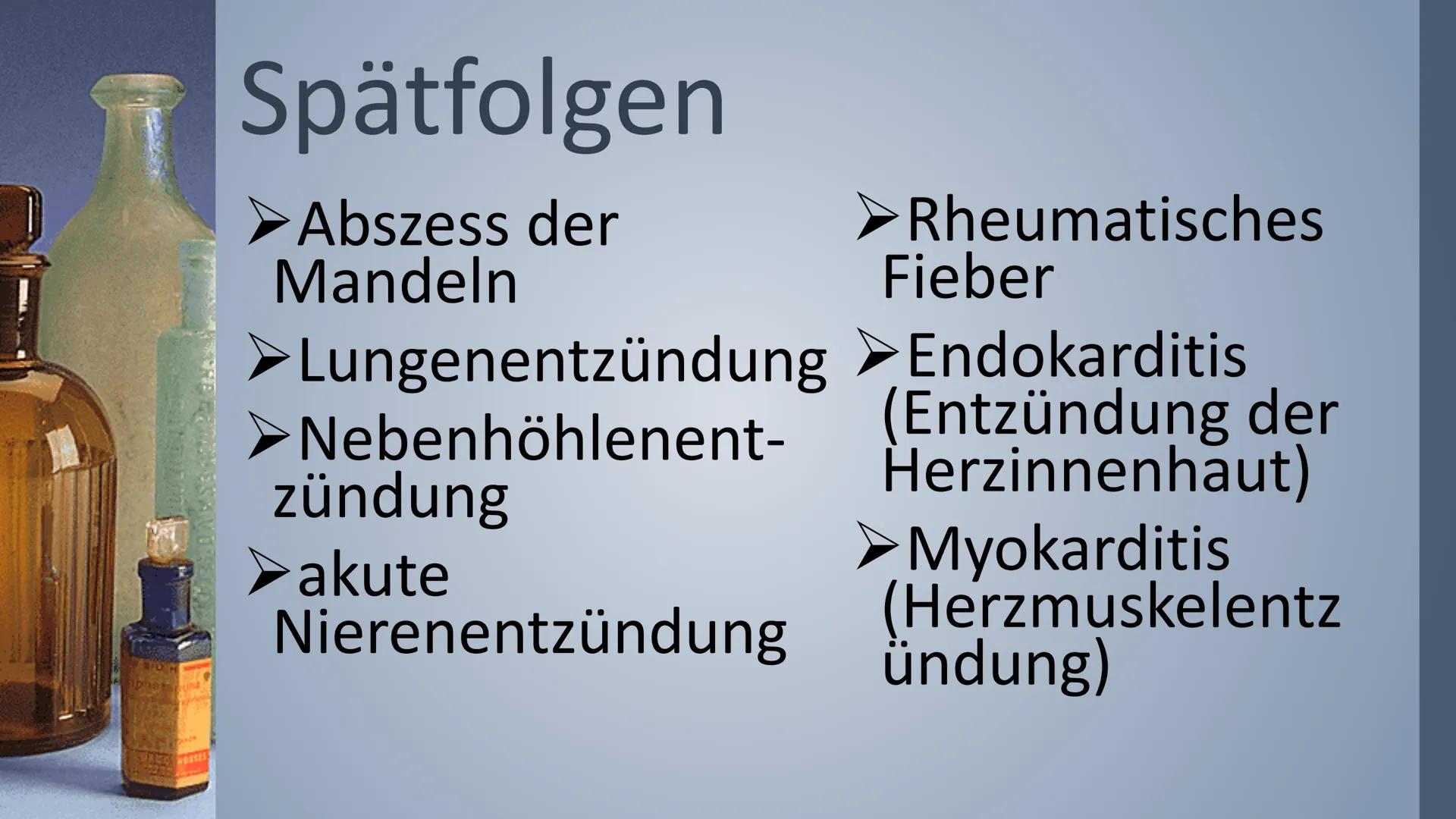 Spätfolgen

➢Abszess der Mandeln

➢Lungenentzündung

➢Nebenhöhlenentzündung

➢akute Nierenentzündung

➢Rheumatisches Fieber

➢Endokarditis (Entzündung der Herzinnenhaut)

➢Myokarditis (Herzmuskelentzündung)